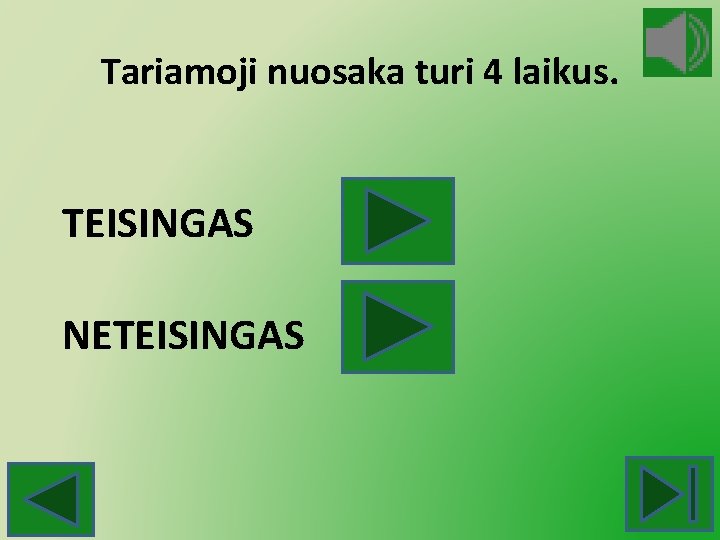 Tariamoji nuosaka turi 4 laikus.

TEISINGAS

NETEISINGAS